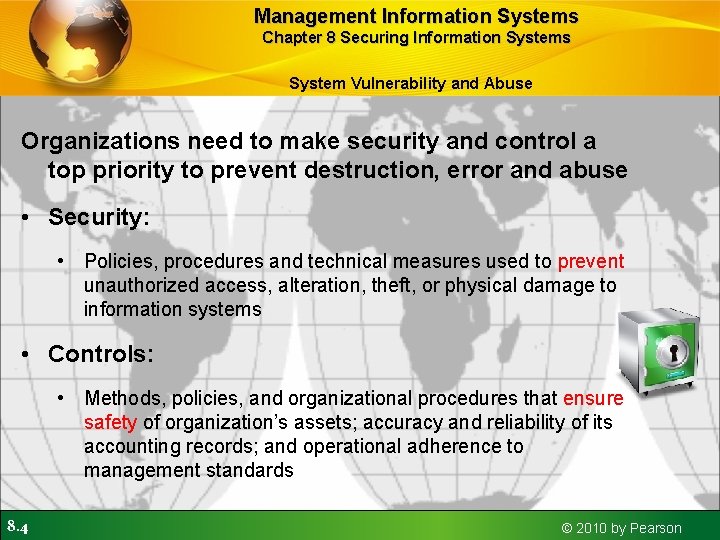 Management Information Systems
Chapter 8 Securing Information Systems

System Vulnerability and Abuse

Organizations need to make security and control a top priority to prevent destruction, error and abuse

• Security:

• Policies, procedures and technical measures used to prevent unauthorized access, alteration, theft, or physical damage to information systems

• Controls:

• Methods, policies, and organizational procedures that ensure safety of organization's assets; accuracy and reliability of its accounting records; and operational adherence to management standards

8.4

© 2010 by Pearson